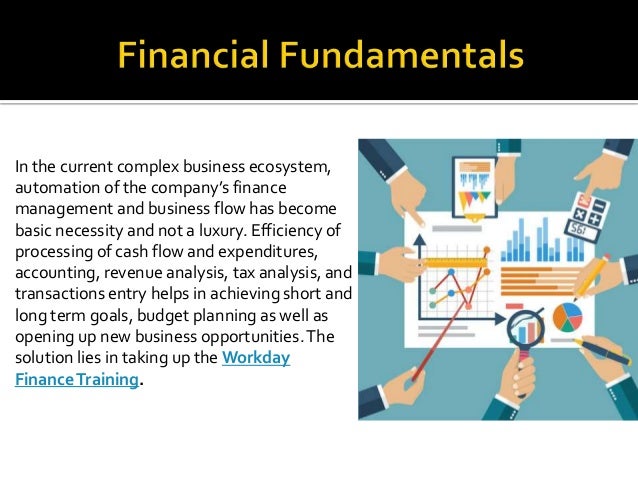 Financial Fundamentals

In the current complex business ecosystem, automation of the company's finance management and business flow has become basic necessity and not a luxury. Efficiency of processing of cash flow and expenditures, accounting, revenue analysis, tax analysis, and transactions entry helps in achieving short and long term goals, budget planning as well as opening up new business opportunities. The solution lies in taking up the Workday Finance Training.

561